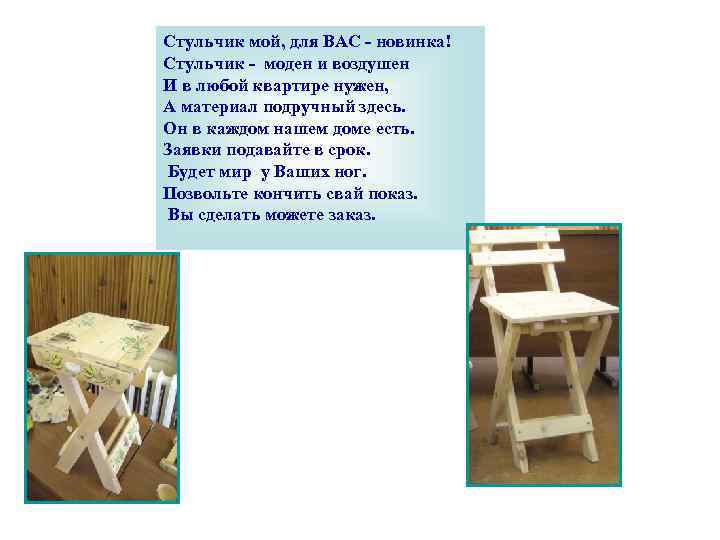 Стульчик мой, для ВАС - новинка!
Стульчик - моден и воздушен
И в любой квартире нужен,
А материал подручный здесь.
Он в каждом нашем доме есть.
Заявки подавайте в срок.
Будет мир у Ваших ног.
Позвольте кончить свай показ.
Вы сделать можете заказ.